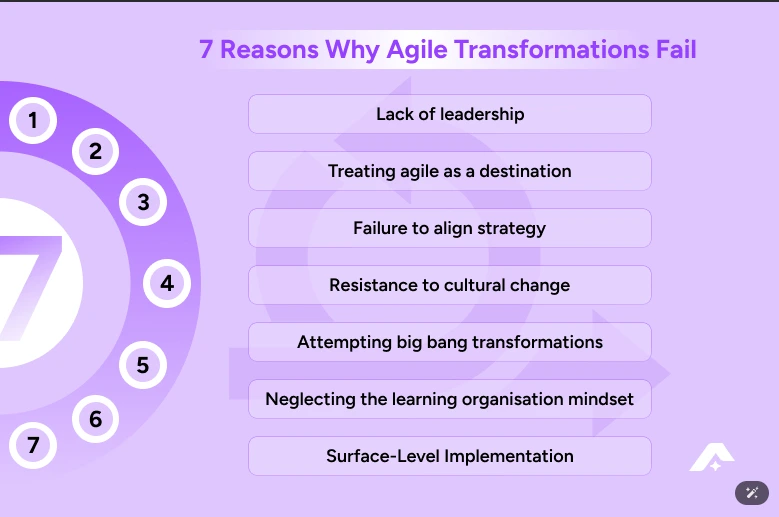 7 Reasons Why Agile Transformations Fail

1
2
3
4
5
6
7

7

Lack of leadership

Treating agile as a destination

Failure to align strategy

Resistance to cultural change

Attempting big bang transformations

Neglecting the learning organisation mindset

Surface-Level Implementation